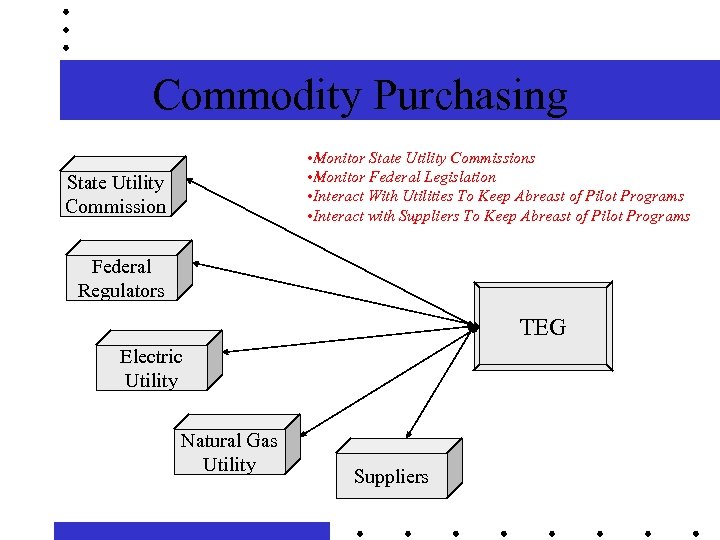 Commodity Purchasing

•Monitor State Utility Commissions
•Monitor Federal Legislation
•Interact With Utilities To Keep Abreast of Pilot Programs
•Interact with Suppliers To Keep Abreast of Pilot Programs

State Utility Commission

Federal Regulators

Electric Utility

Natural Gas Utility

Suppliers

TEG